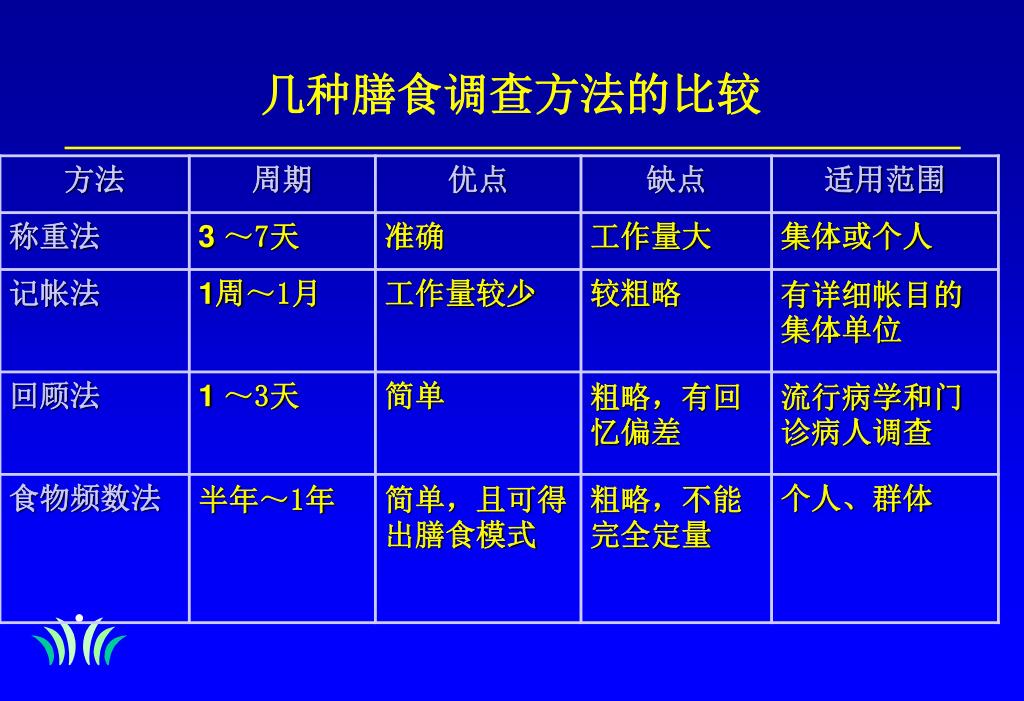 几种膳食调查方法的比较

| 方法 | 周期 | 优点 | 缺点 | 适用范围 |
|---|---|---|---|---|
| 称重法 | 3 ～7天 | 准确 | 工作量大 | 集体或个人 |
| 记帐法 | 1周～1月 | 工作量较少 | 较粗略 | 有详细帐目的集体单位 |
| 回顾法 | 1 ～3天 | 简单 | 粗略，有回忆偏差 | 流行病学和门诊病人调查 |
| 食物频数法 | 半年～1年 | 简单，且可得出膳食模式 | 粗略，不能完全定量 | 个人、群体 |